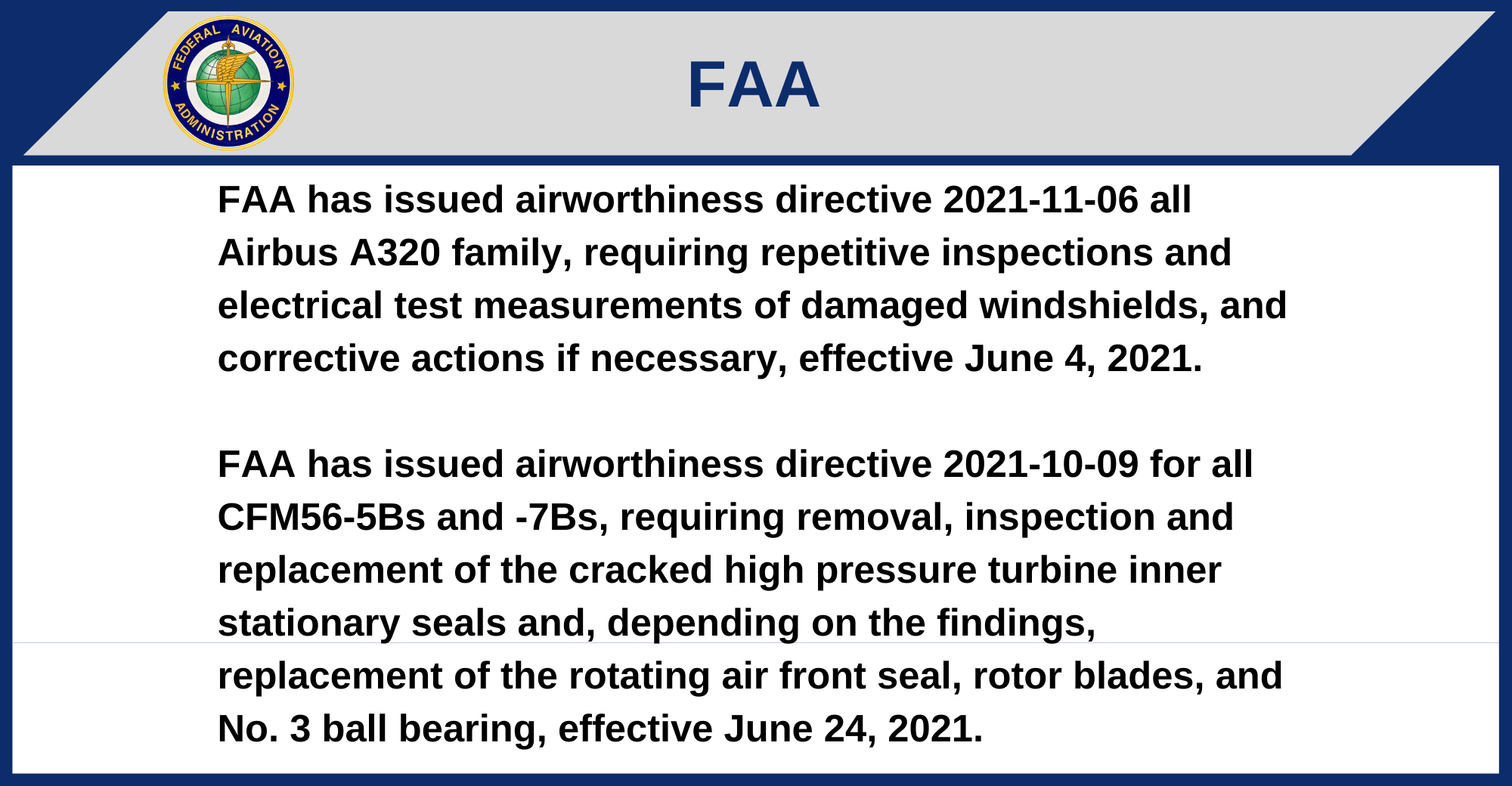 FEDERAL AVIATION ADMINISTRATION

FAA

FAA has issued airworthiness directive 2021-11-06 all Airbus A320 family, requiring repetitive inspections and electrical test measurements of damaged windshields, and corrective actions if necessary, effective June 4, 2021.

FAA has issued airworthiness directive 2021-10-09 for all CFM56-5Bs and -7Bs, requiring removal, inspection and replacement of the cracked high pressure turbine inner stationary seals and, depending on the findings, replacement of the rotating air front seal, rotor blades, and No. 3 ball bearing, effective June 24, 2021.